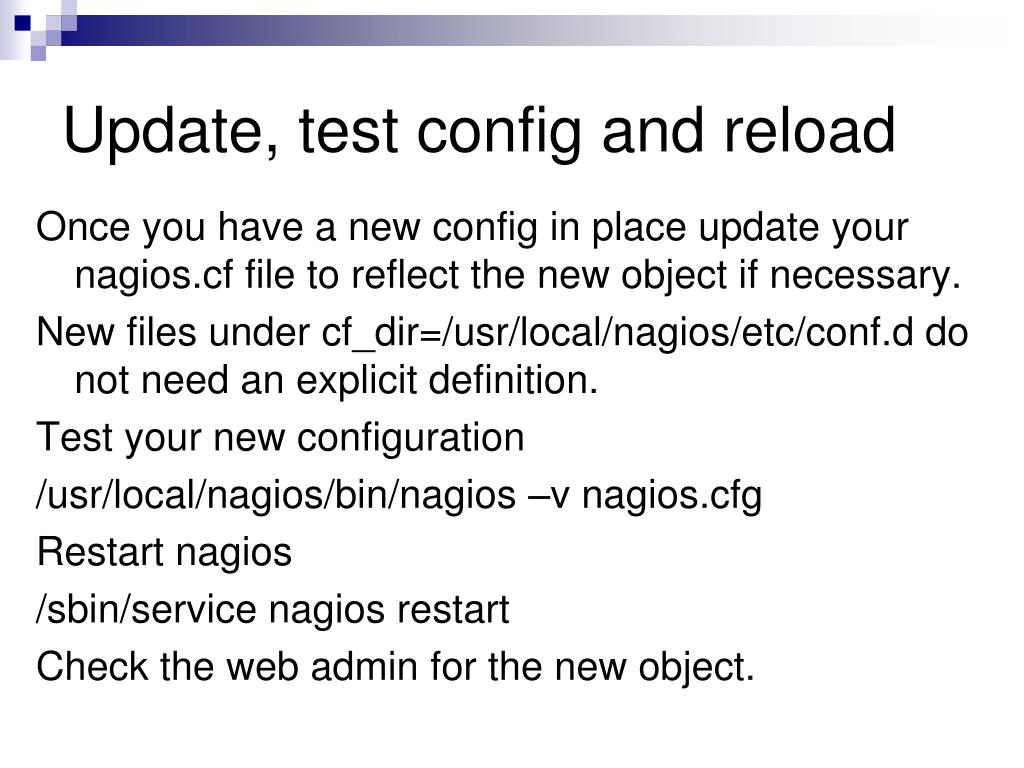 Update, test config and reload

Once you have a new config in place update your nagios.cf file to reflect the new object if necessary.

New files under cf_dir=/usr/local/nagios/etc/conf.d do not need an explicit definition.

Test your new configuration

/usr/local/nagios/bin/nagios –v nagios.cfg

Restart nagios

/sbin/service nagios restart

Check the web admin for the new object.